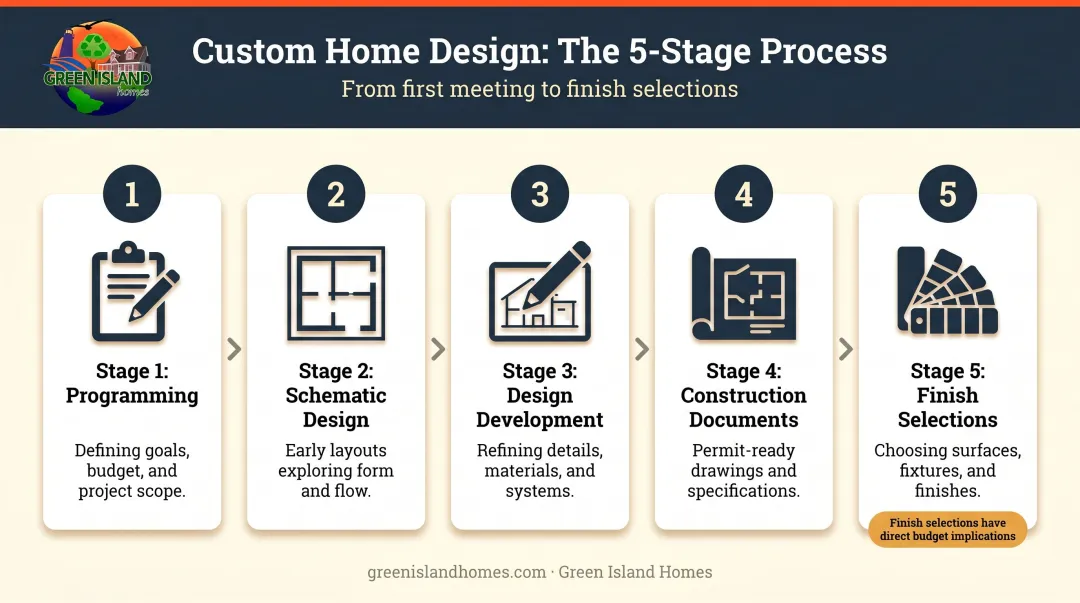 GREEN ISLAND homes

Custom Home Design: The 5-Stage Process

From first meeting to finish selections

1

Stage 1: Programming

Defining goals, budget, and project scope.

2

Stage 2: Schematic Design

Early layouts exploring form and flow.

3

Stage 3: Design Development

Refining details, materials, and systems.

4

Stage 4: Construction Documents

Permit-ready drawings and specifications.

5

Stage 5: Finish Selections

Choosing surfaces, fixtures, and finishes.

Finish selections have direct budget implications

greenislandhomes.com · Green Island Homes